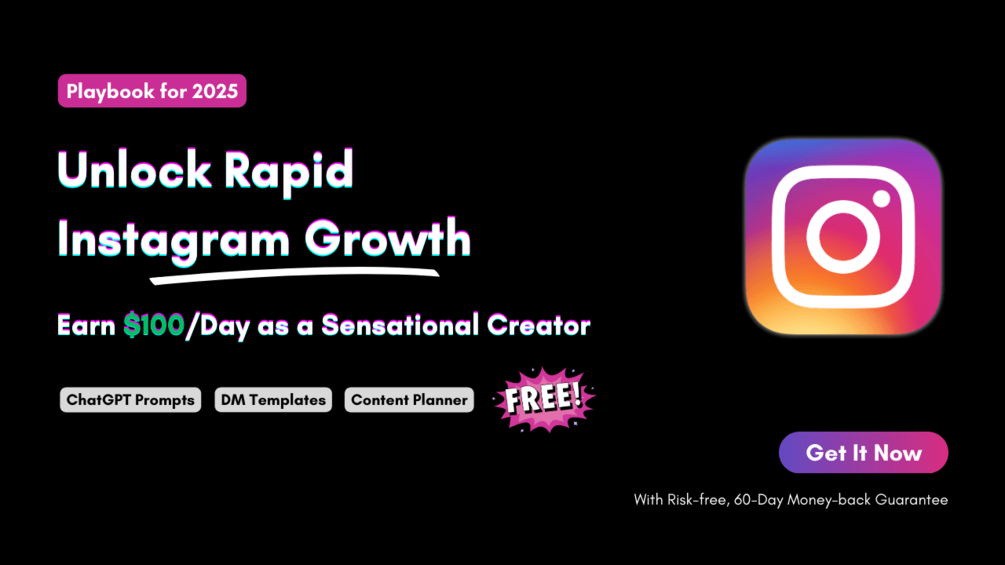 Playbook for 2025

Unlock Rapid Instagram Growth

Earn $100/Day as a Sensational Creator

ChatGPT Prompts

DM Templates

Content Planner

FREE!

Get It Now

With Risk-free, 60-Day Money-back Guarantee